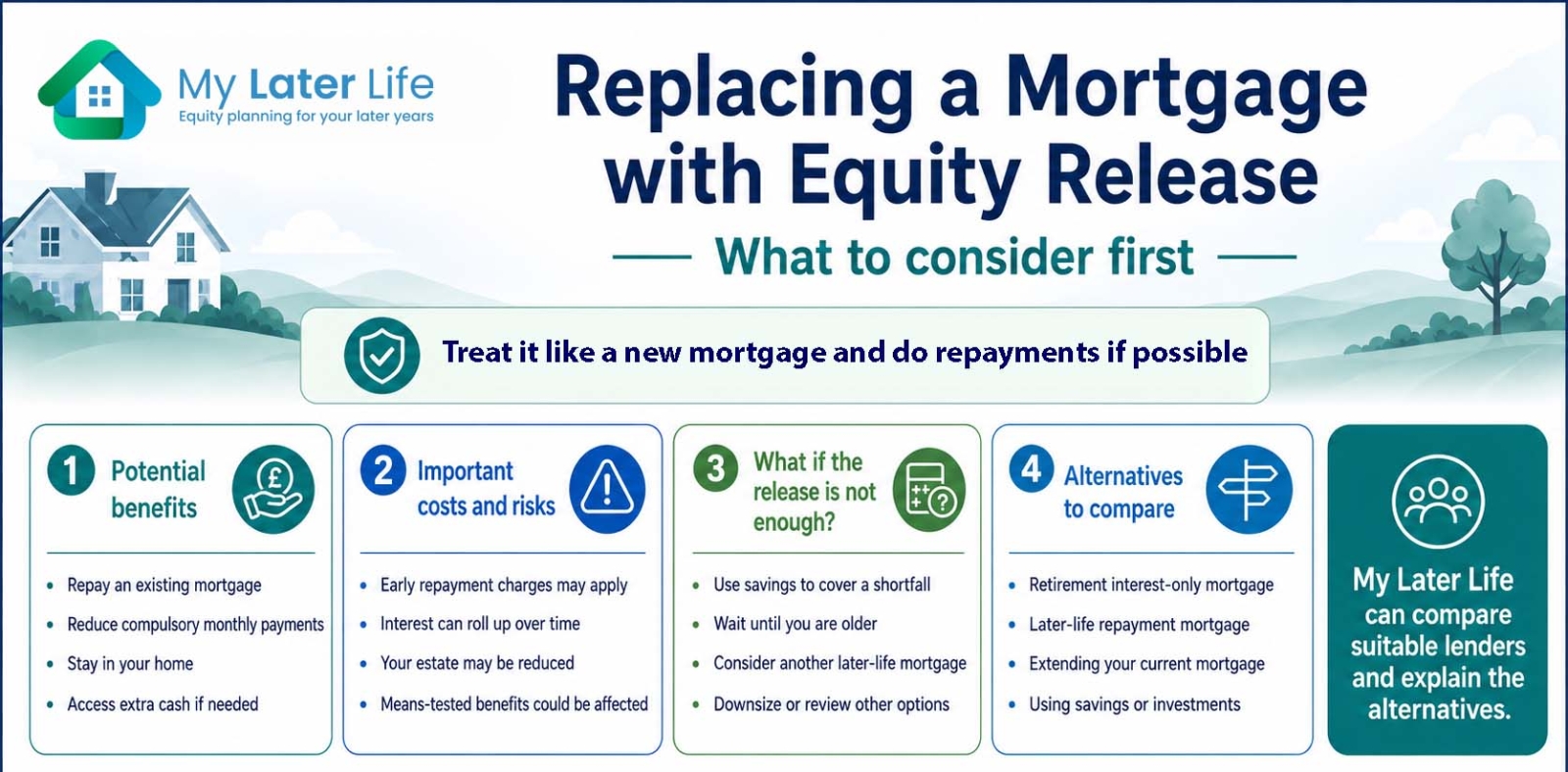 My Later Life
Equity planning for your later years

Replacing a Mortgage with Equity Release

What to consider first

Treat it like a new mortgage and do repayments if possible

1 Potential benefits

- Repay an existing mortgage
- Reduce compulsory monthly payments
- Stay in your home
- Access extra cash if needed

2 Important costs and risks

- Early repayment charges may apply
- Interest can roll up over time
- Your estate may be reduced
- Means-tested benefits could be affected

3 What if the release is not enough?

- Use savings to cover a shortfall
- Wait until you are older
- Consider another later-life mortgage
- Downsize or review other options

4 Alternatives to compare

- Retirement interest-only mortgage
- Later-life repayment mortgage
- Extending your current mortgage
- Using savings or investments

My Later Life can compare suitable lenders and explain the alternatives.